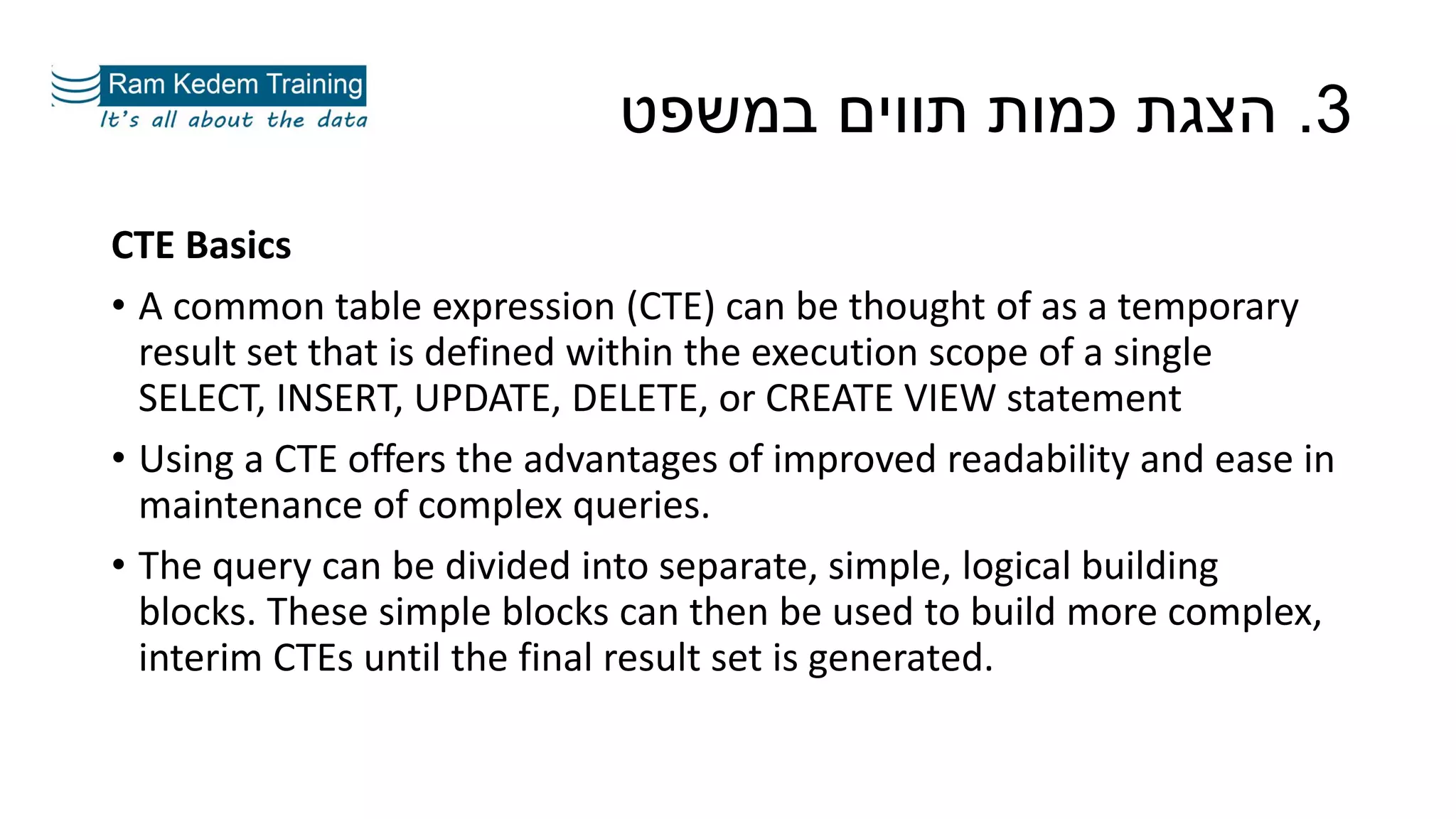 Ram Kedem Training
It's all about the data

3. הצגת כמות תווים במשפט

CTE Basics

• A common table expression (CTE) can be thought of as a temporary result set that is defined within the execution scope of a single SELECT, INSERT, UPDATE, DELETE, or CREATE VIEW statement

• Using a CTE offers the advantages of improved readability and ease in maintenance of complex queries.

• The query can be divided into separate, simple, logical building blocks. These simple blocks can then be used to build more complex, interim CTEs until the final result set is generated.